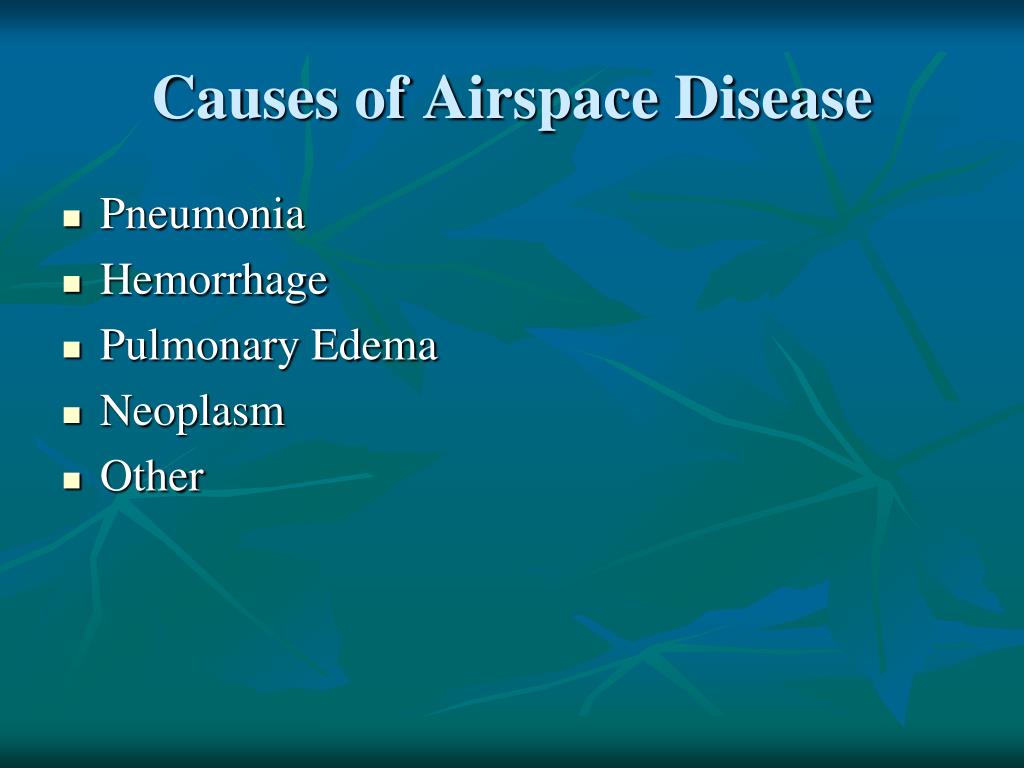 Causes of Airspace Disease

- Pneumonia
- Hemorrhage
- Pulmonary Edema
- Neoplasm
- Other